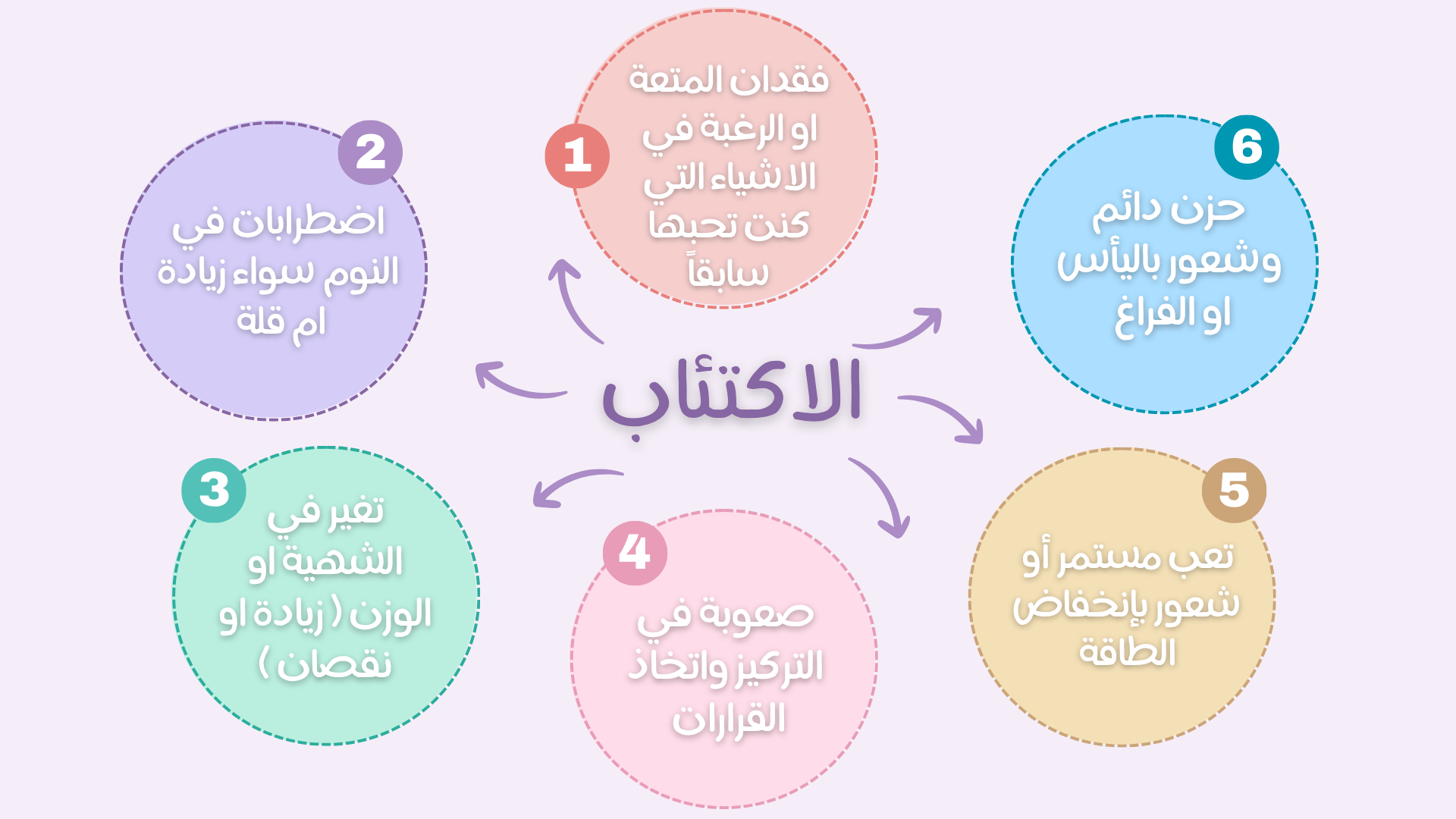 الاكتئاب

1
فقدان المتعة او الرغبة في الاشياء التي كنت تحبها سابقاً

2
اضطرابات في النوم سواء زيادة ام قلة

3
تغير في الشهية او الوزن ( زيادة او نقصان )

4
صعوبة في التركيز واتخاذ القرارات

5
تعب مستمر أو شعور بإنخفاض الطاقة

6
حزن دائم وشعور باليأس او الفراغ